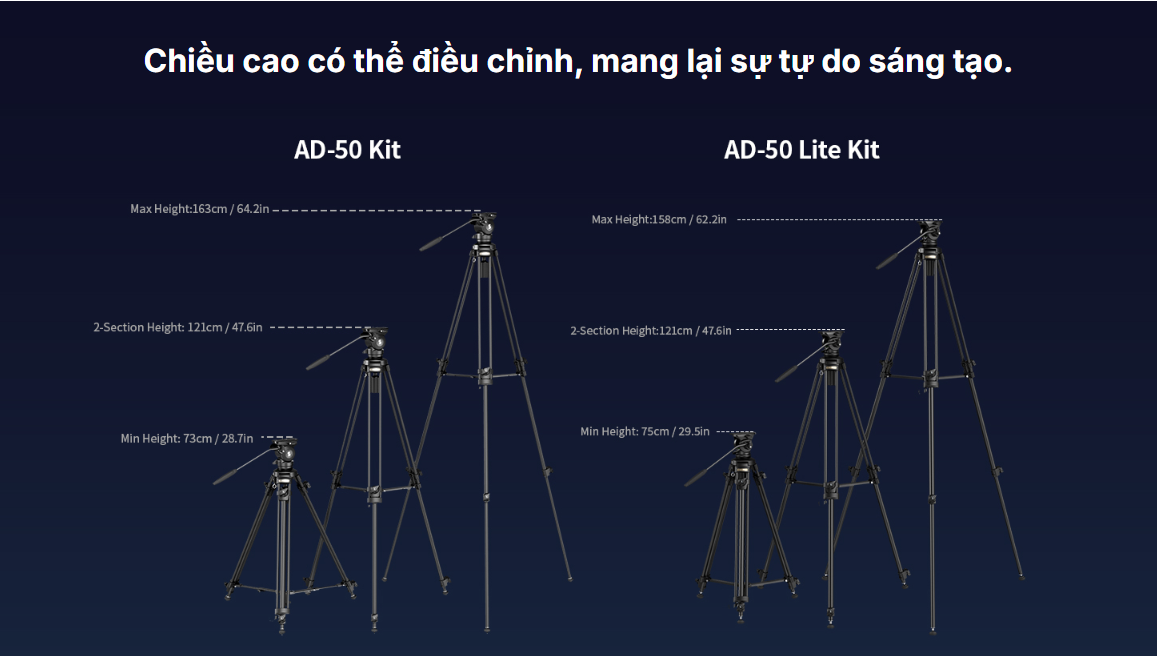 Chiều cao có thể điều chỉnh, mang lại sự tự do sáng tạo.

AD-50 Kit

Max Height:163cm / 64.2in

2-Section Height: 121cm / 47.6in

Min Height: 73cm / 28.7in

AD-50 Lite Kit

Max Height:158cm / 62.2in

2-Section Height:121cm / 47.6in

Min Height: 75cm / 29.5in